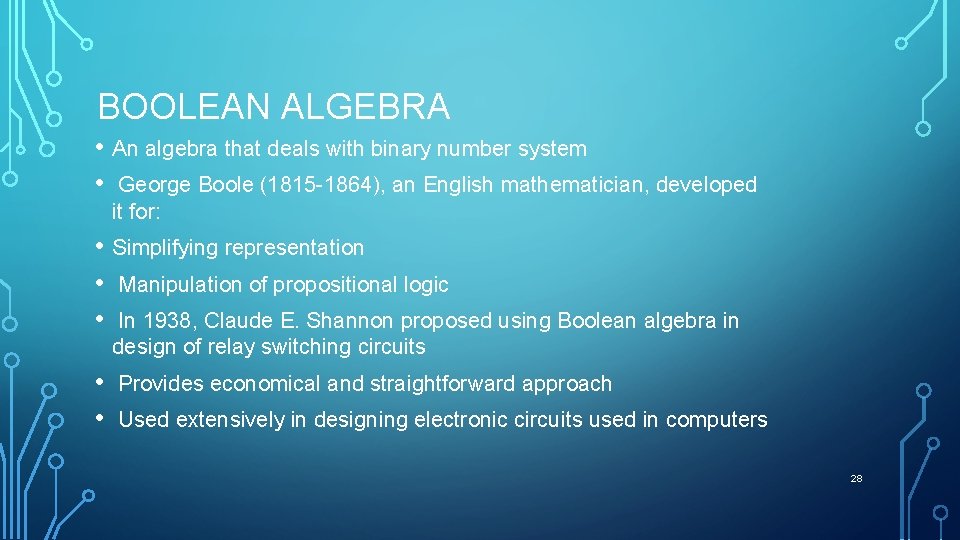 BOOLEAN ALGEBRA

• An algebra that deals with binary number system

• George Boole (1815-1864), an English mathematician, developed it for:

• Simplifying representation

• Manipulation of propositional logic

• In 1938, Claude E. Shannon proposed using Boolean algebra in design of relay switching circuits

• Provides economical and straightforward approach

• Used extensively in designing electronic circuits used in computers

28